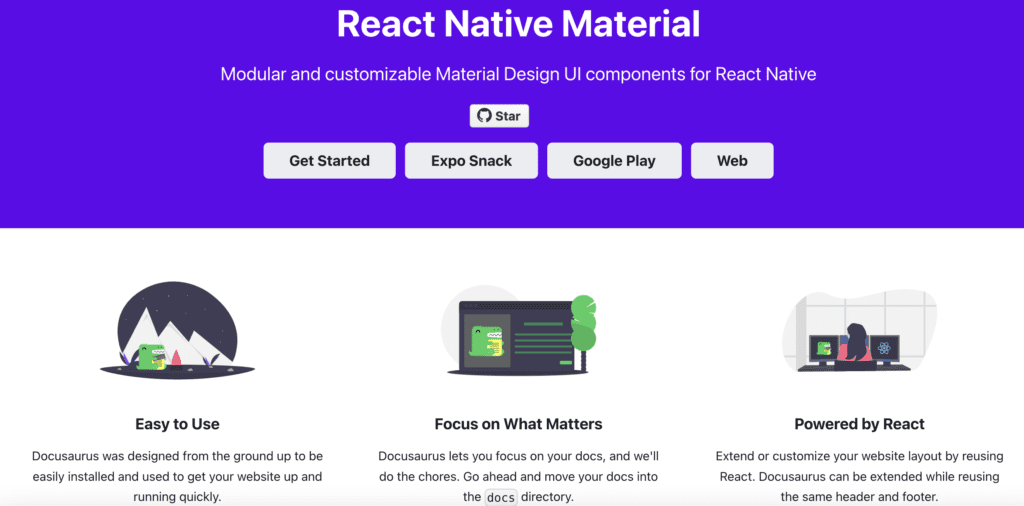 React Native Material

Modular and customizable Material Design UI components for React Native

Star

Get Started

Expo Snack

Google Play

Web

Easy to Use

Docusaurus was designed from the ground up to be easily installed and used to get your website up and running quickly.

Focus on What Matters

Docusaurus lets you focus on your docs, and we'll do the chores. Go ahead and move your docs into the docs directory.

Powered by React

Extend or customize your website layout by reusing React. Docusaurus can be extended while reusing the same header and footer.